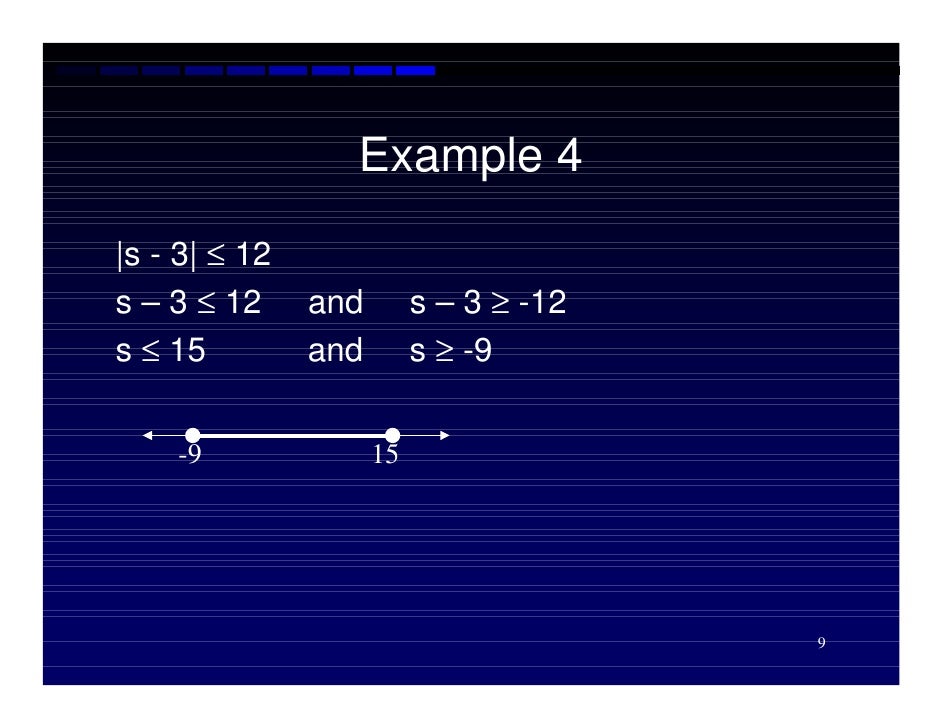 Example 4

$|s - 3| \leq 12$

$s - 3 \leq 12$ and $s - 3 \geq -12$

$s \leq 15$ and $s \geq -9$

-9 15

9